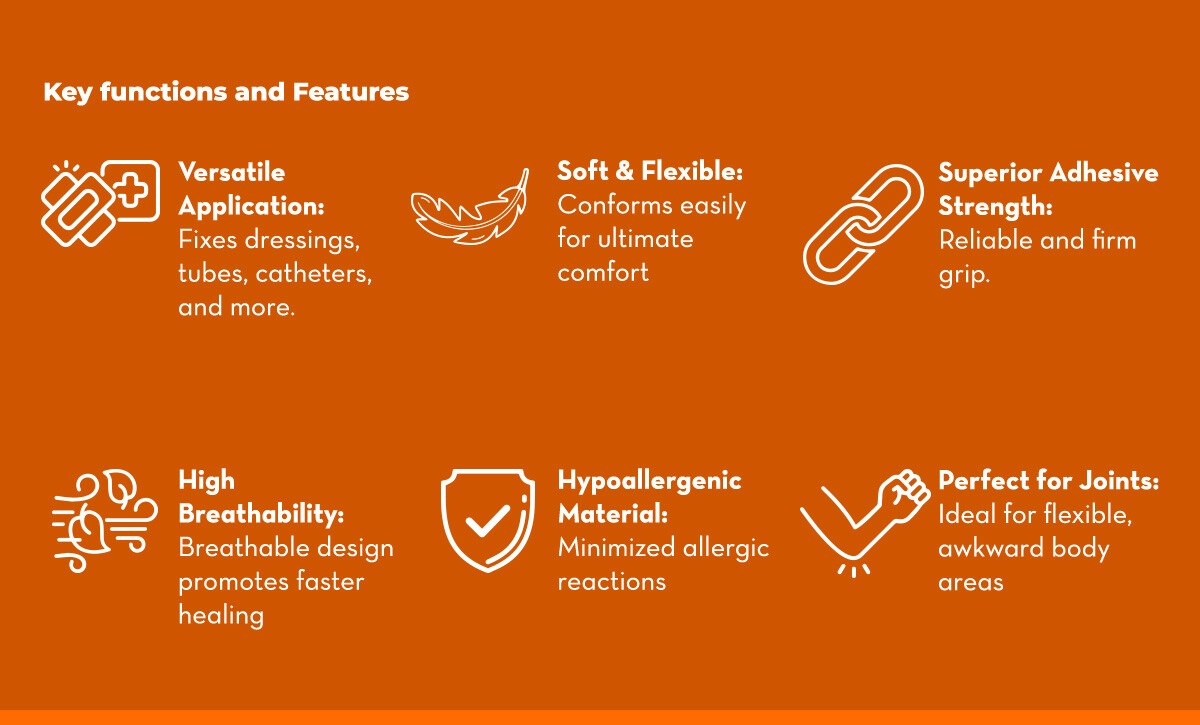 Key functions and Features

Versatile Application:
Fixes dressings, tubes, catheters, and more.

Soft & Flexible:
Conforms easily for ultimate comfort

Superior Adhesive Strength:
Reliable and firm grip.

High Breathability:
Breathable design promotes faster healing

Hypoallergenic Material:
Minimized allergic reactions

Perfect for Joints:
Ideal for flexible, awkward body areas